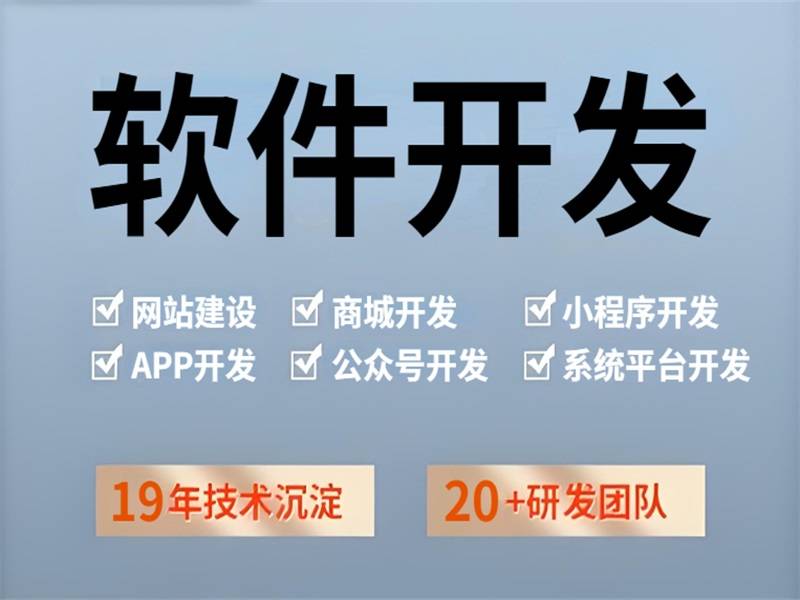 软件开发

☑ 网站建设 ☑ 商城开发 ☑ 小程序开发
☑ APP开发 ☑ 公众号开发 ☑ 系统平台开发

19年技术沉淀

20+研发团队